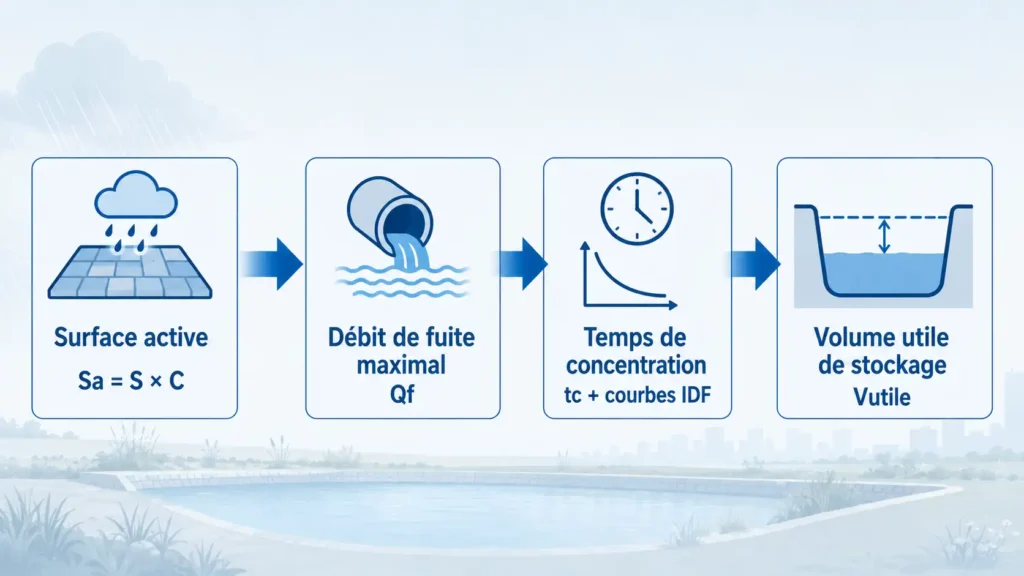 Surface active

Sa = S × C

Débit de fuite maximal

Qf

Temps de concentration

tc + courbes IDF

Volume utile de stockage

Vutile